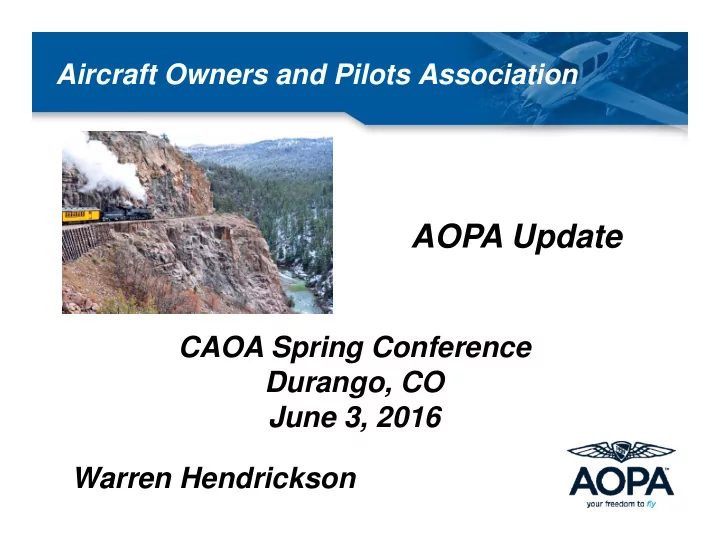 Aircraft Owners and Pilots Association

AOPA Update

CAOA Spring Conference
Durango, CO
June 3, 2016

Warren Hendrickson

AOPA
your freedom to fly